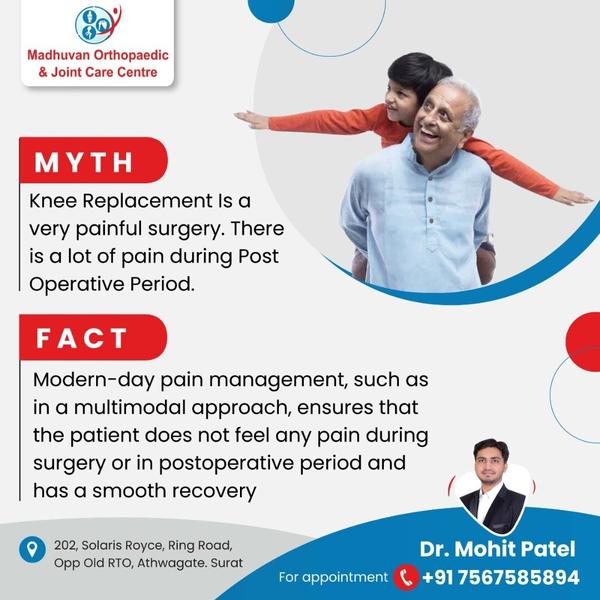 Madhuvan Orthopaedic & Joint Care Centre

MYTH

Knee Replacement Is a very painful surgery. There is a lot of pain during Post Operative Period.

FACT

Modern-day pain management, such as in a multimodal approach, ensures that the patient does not feel any pain during surgery or in postoperative period and has a smooth recovery

202, Solaris Royce, Ring Road, Opp Old RTO, Athwagate. Surat

Dr. Mohit Patel

For appointment +91 7567585894